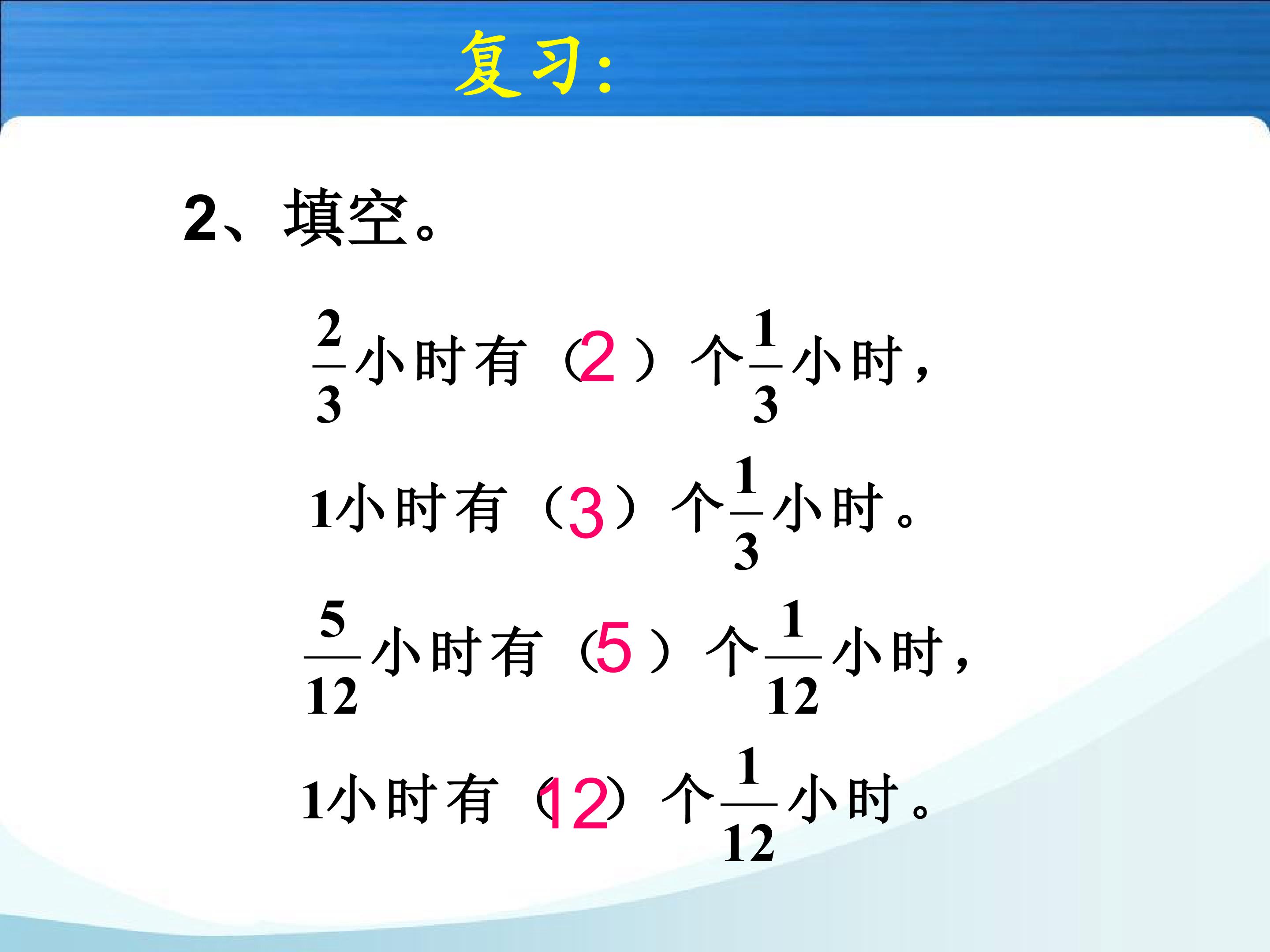 复习:

2、填空。

$\frac{2}{3}$小时有（2）个$\frac{1}{3}$小时，

1小时有（3）个$\frac{1}{3}$小时。

$\frac{5}{12}$小时有（5）个$\frac{1}{12}$小时，

1小时有（12）个$\frac{1}{12}$小时。